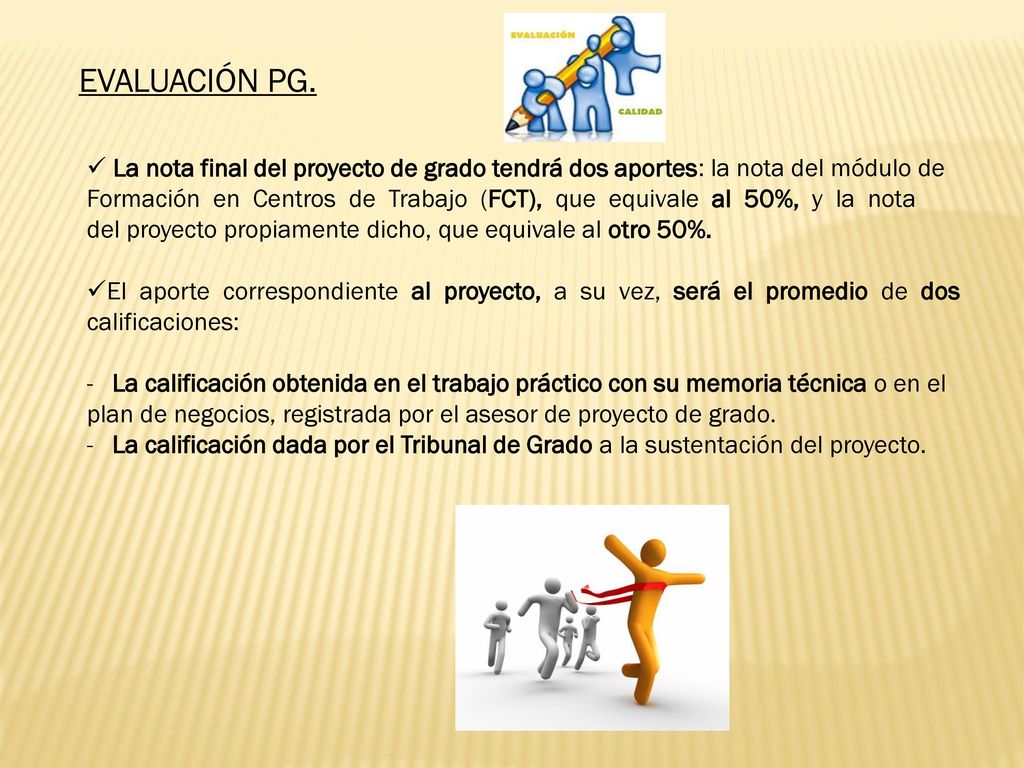 EVALUACIÓN PG.

EVALUACIÓN

CALIDAD

✓ La nota final del proyecto de grado tendrá dos aportes: la nota del módulo de Formación en Centros de Trabajo (FCT), que equivale al 50%, y la nota del proyecto propiamente dicho, que equivale al otro 50%.

✓El aporte correspondiente al proyecto, a su vez, será el promedio de dos calificaciones:

- La calificación obtenida en el trabajo práctico con su memoria técnica o en el plan de negocios, registrada por el asesor de proyecto de grado.
- La calificación dada por el Tribunal de Grado a la sustentación del proyecto.